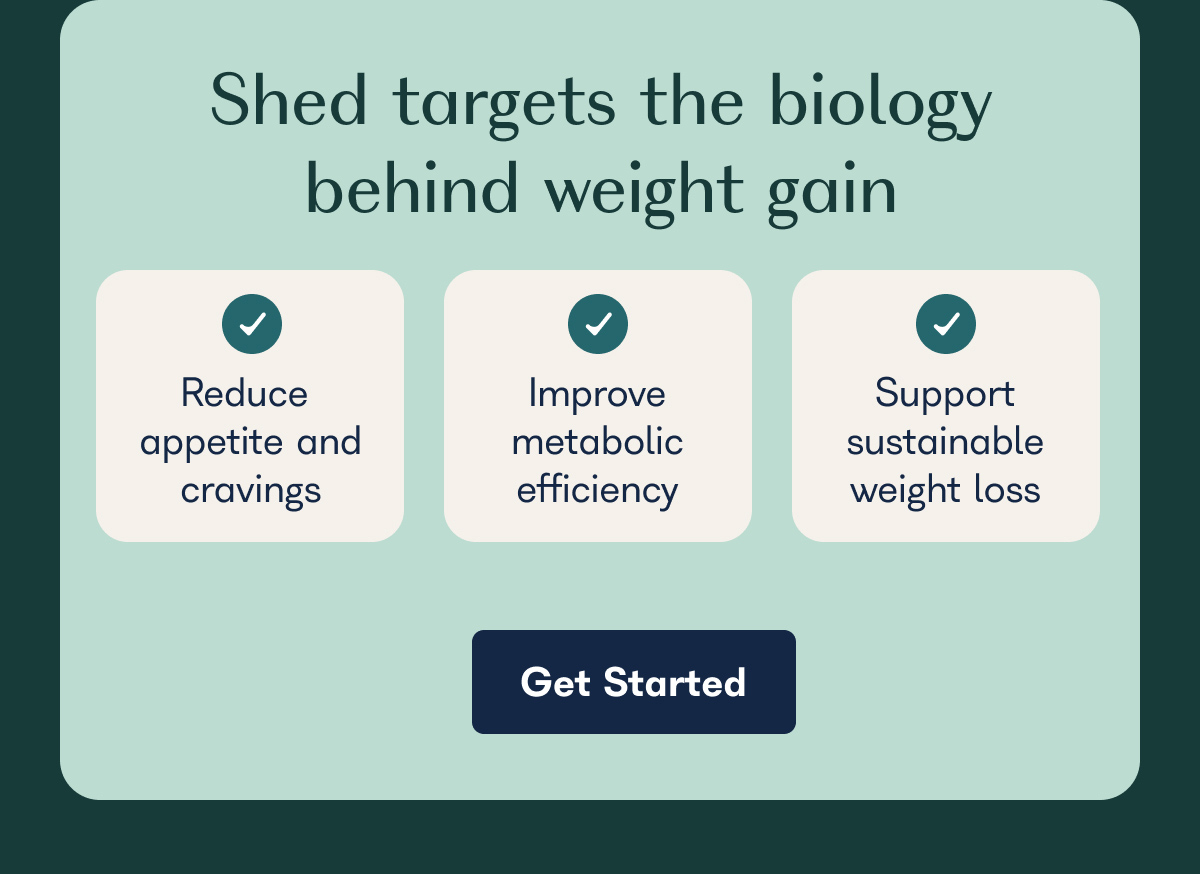 Shed targets the biology behind weight gain

Reduce appetite and cravings

Improve metabolic efficiency

Support sustainable weight loss

Get Started